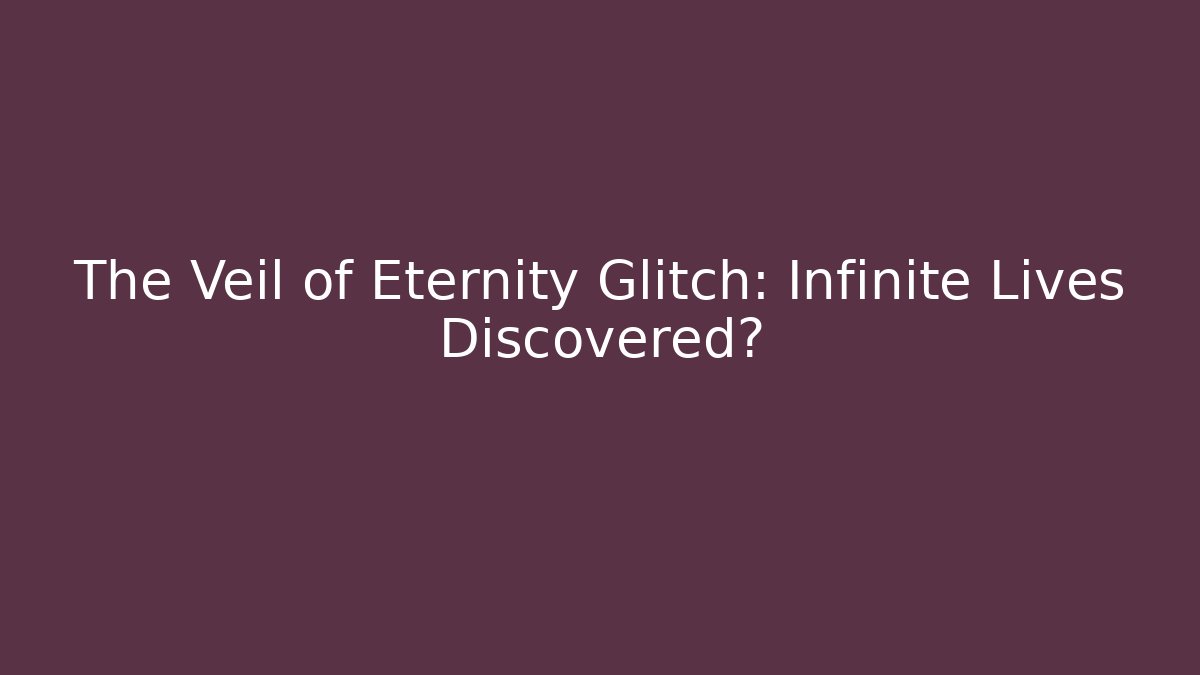 The Veil of Eternity Glitch: Infinite Lives Discovered?